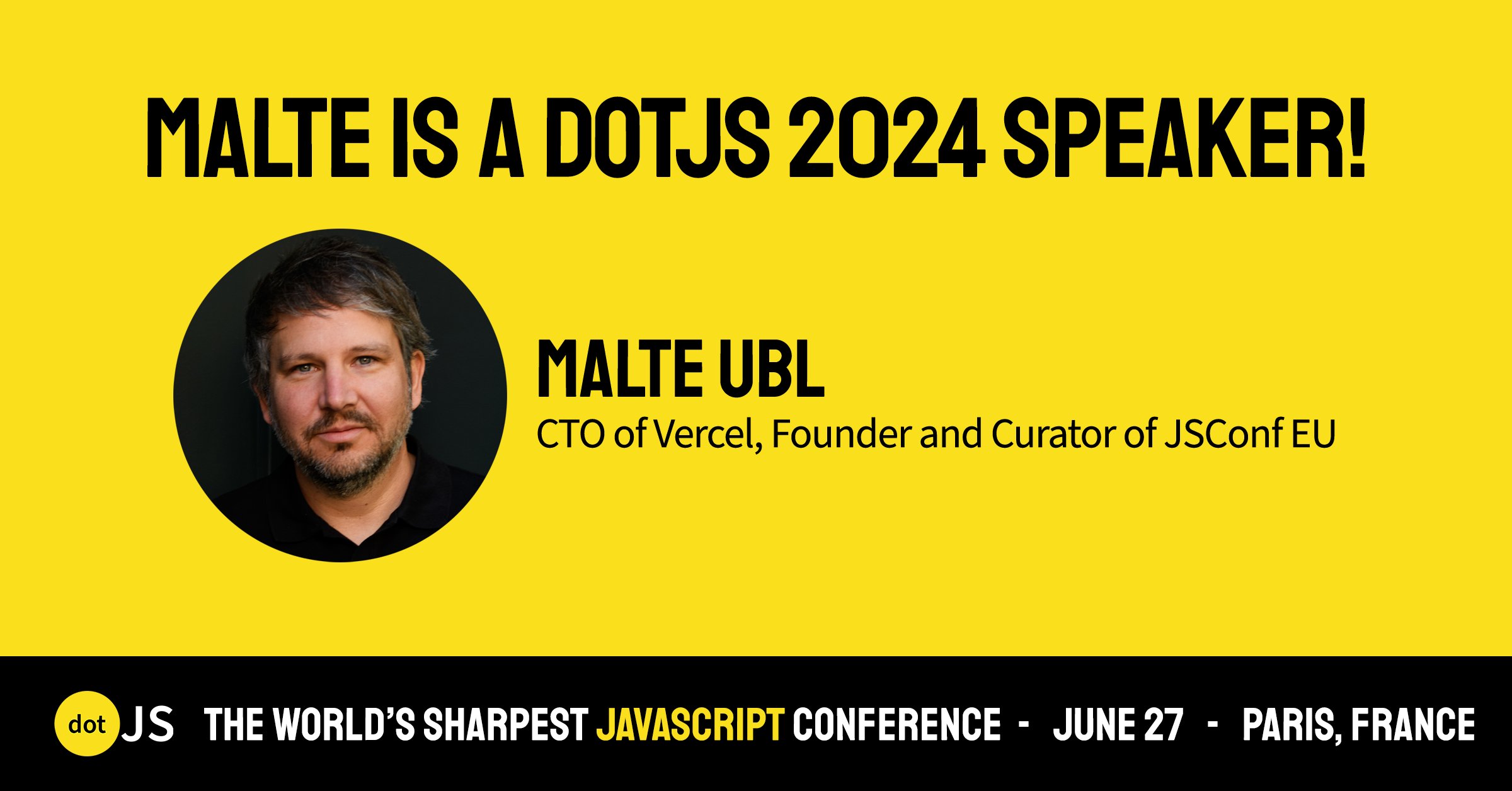 MALTE IS A DOTJS 2024 SPEAKER!

MALTE UBL
CTO of Vercel, Founder and Curator of JSConf EU

dot JS THE WORLD'S SHARPEST JAVASCRIPT CONFERENCE - JUNE 27 - PARIS, FRANCE